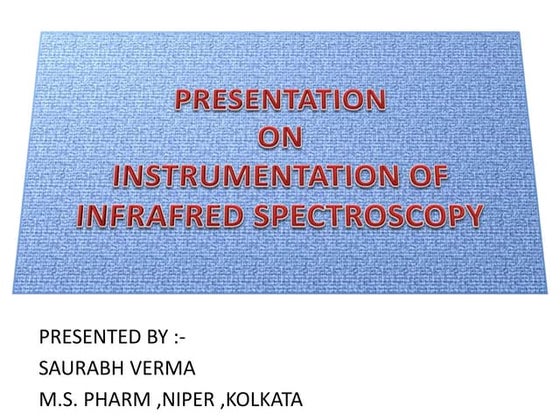 PRESENTATION
ON
INSTRUMENTATION OF
INFRAFRED SPECTROSCOPY

PRESENTED BY :-
SAURABH VERMA
M.S. PHARM ,NIPER ,KOLKATA